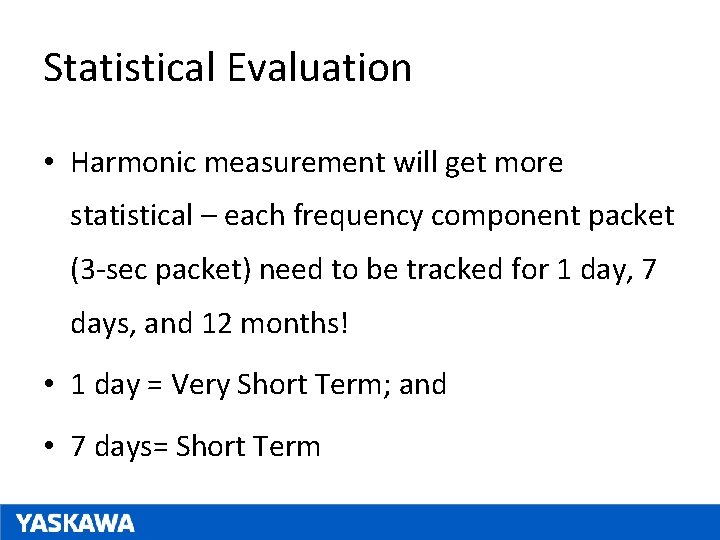 Statistical Evaluation

• Harmonic measurement will get more statistical – each frequency component packet (3-sec packet) need to be tracked for 1 day, 7 days, and 12 months!

• 1 day = Very Short Term; and

• 7 days= Short Term

YASKAWA